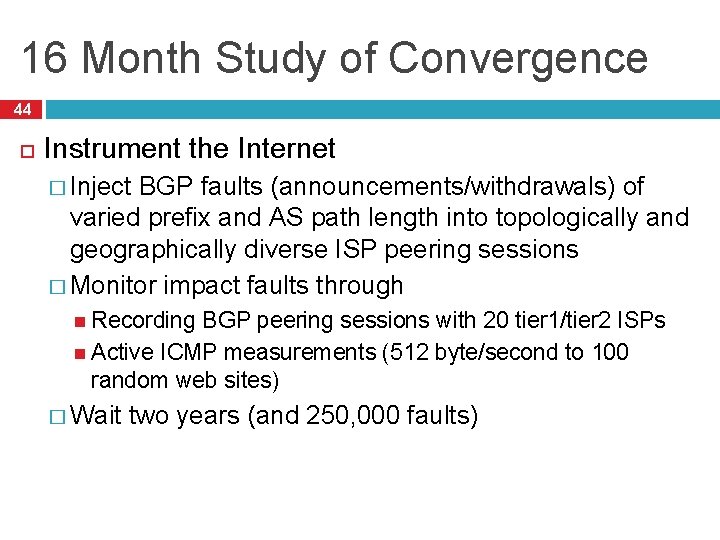 16 Month Study of Convergence

44

Instrument the Internet

Inject BGP faults (announcements/withdrawals) of varied prefix and AS path length into topologically and geographically diverse ISP peering sessions

Monitor impact faults through

Recording BGP peering sessions with 20 tier1/tier2 ISPs

Active ICMP measurements (512 byte/second to 100 random web sites)

Wait two years (and 250,000 faults)